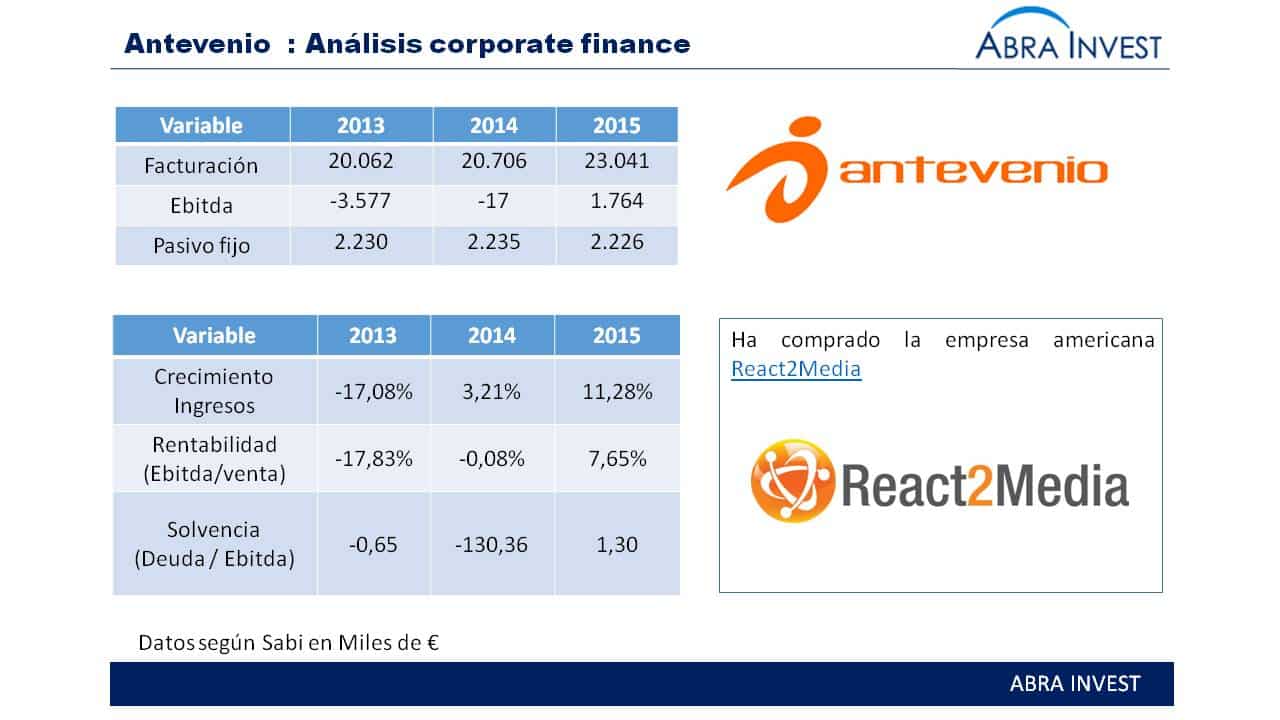 Antevenio : Análisis corporate finance

ABRA INVEST

| Variable | 2013 | 2014 | 2015 |
|---|---|---|---|
| Facturación | 20.062 | 20.706 | 23.041 |
| Ebitda | -3.577 | -17 | 1.764 |
| Pasivo fijo | 2.230 | 2.235 | 2.226 |

antevenio

| Variable | 2013 | 2014 | 2015 |
|---|---|---|---|
| Crecimiento Ingresos | -17,08% | 3,21% | 11,28% |
| Rentabilidad (Ebitda/venta) | -17,83% | -0,08% | 7,65% |
| Solvencia (Deuda / Ebitda) | -0,65 | -130,36 | 1,30 |

Ha comprado la empresa americana React2Media

React2Media

Datos según Sabi en Miles de €

ABRA INVEST